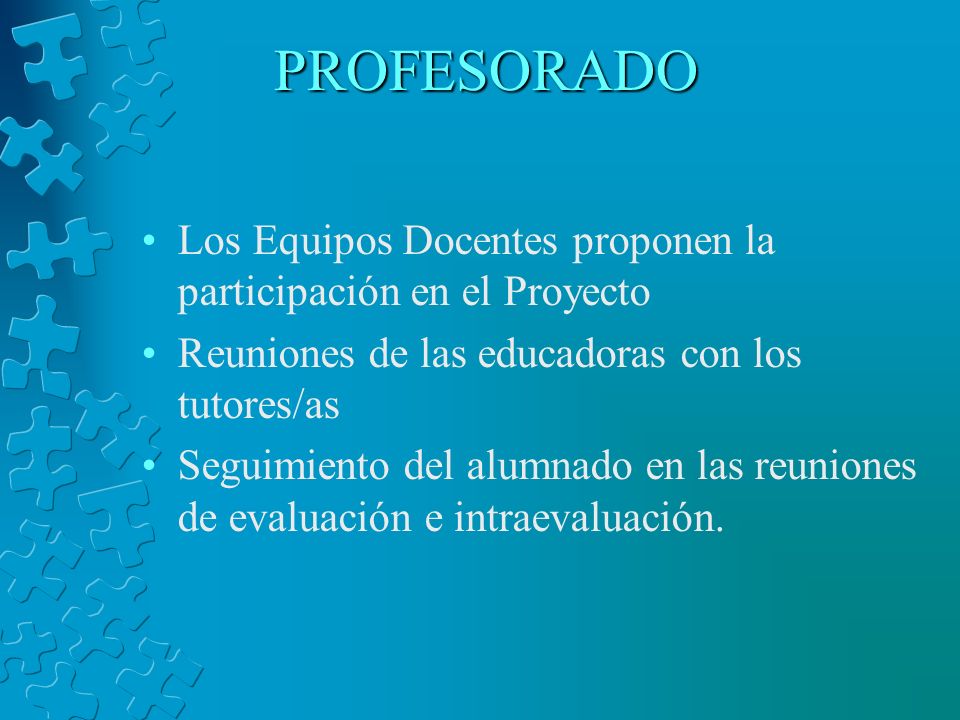 PROFESORADO

• Los Equipos Docentes proponen la participación en el Proyecto
• Reuniones de las educadoras con los tutores/as
• Seguimiento del alumnado en las reuniones de evaluación e intraevaluación.